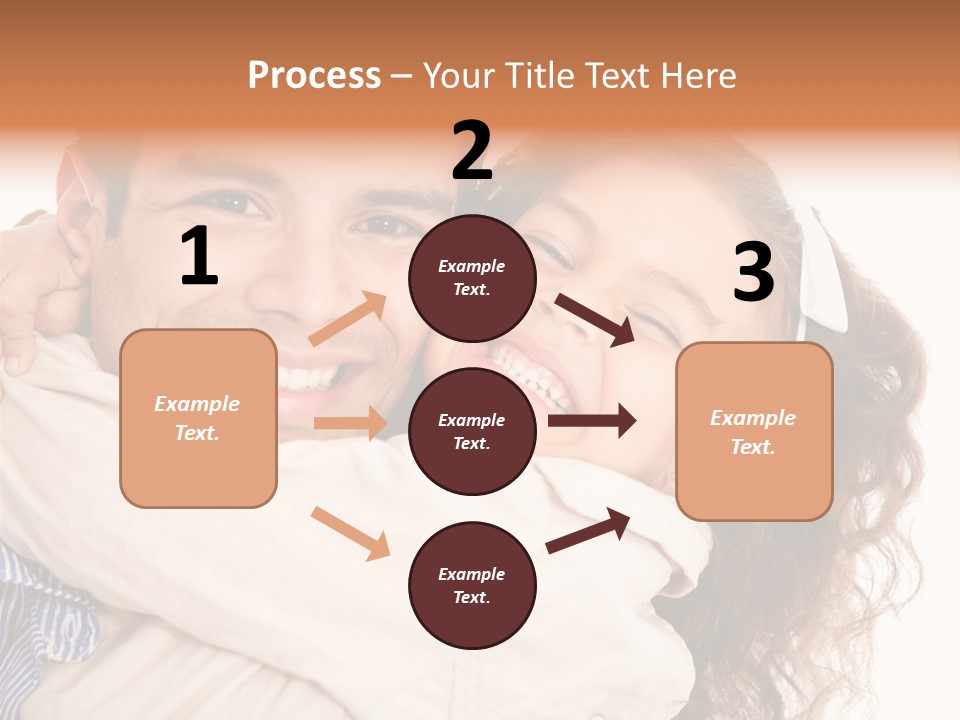 Process – Your Title Text Here

1

Example Text.

2

Example Text.

Example Text.

Example Text.

3

Example Text.